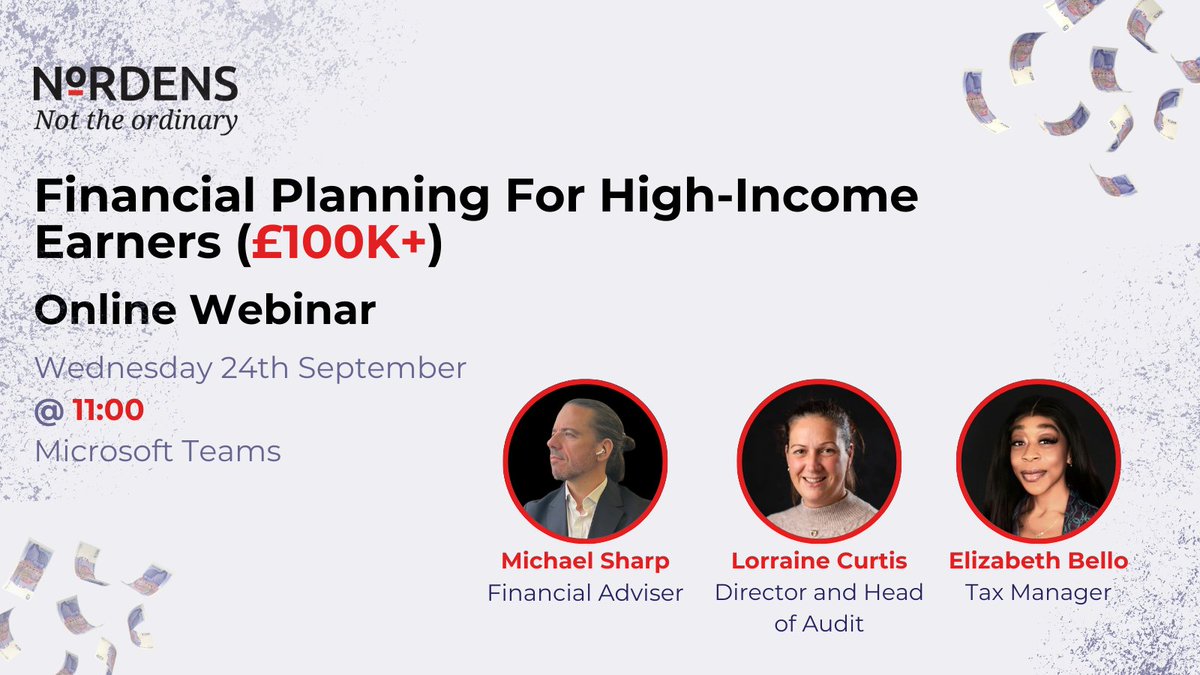 NORDENS
Not the ordinary

Financial Planning For High-Income Earners (£100K+)

Online Webinar

Wednesday 24th September
@ 11:00
Microsoft Teams

Michael Sharp
Financial Adviser

Lorraine Curtis
Director and Head of Audit

Elizabeth Bello
Tax Manager